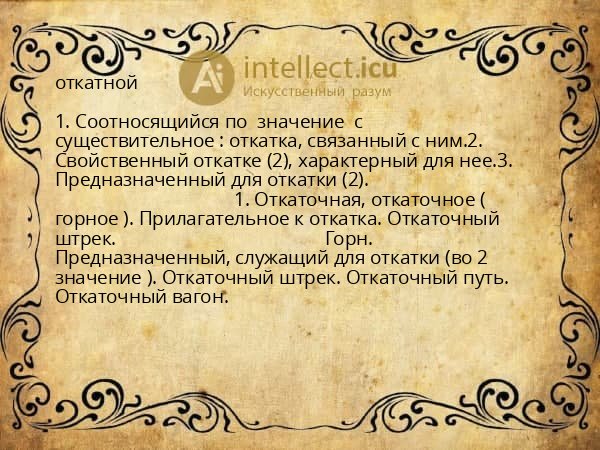 Ai intellect.icu
Искусственный разум

откатной

1. Соотносящийся по значение с существительное : откатка, связанный с ним.2. Свойственный откатке (2), характерный для нее.3. Предназначенный для откатки (2).
1. Откаточная, откаточное ( горное ). Прилагательное к откатка. Откаточный штрек. Горн. Предназначенный, служащий для откатки (во 2 значение ). Откаточный штрек. Откаточный путь. Откаточный вагон.